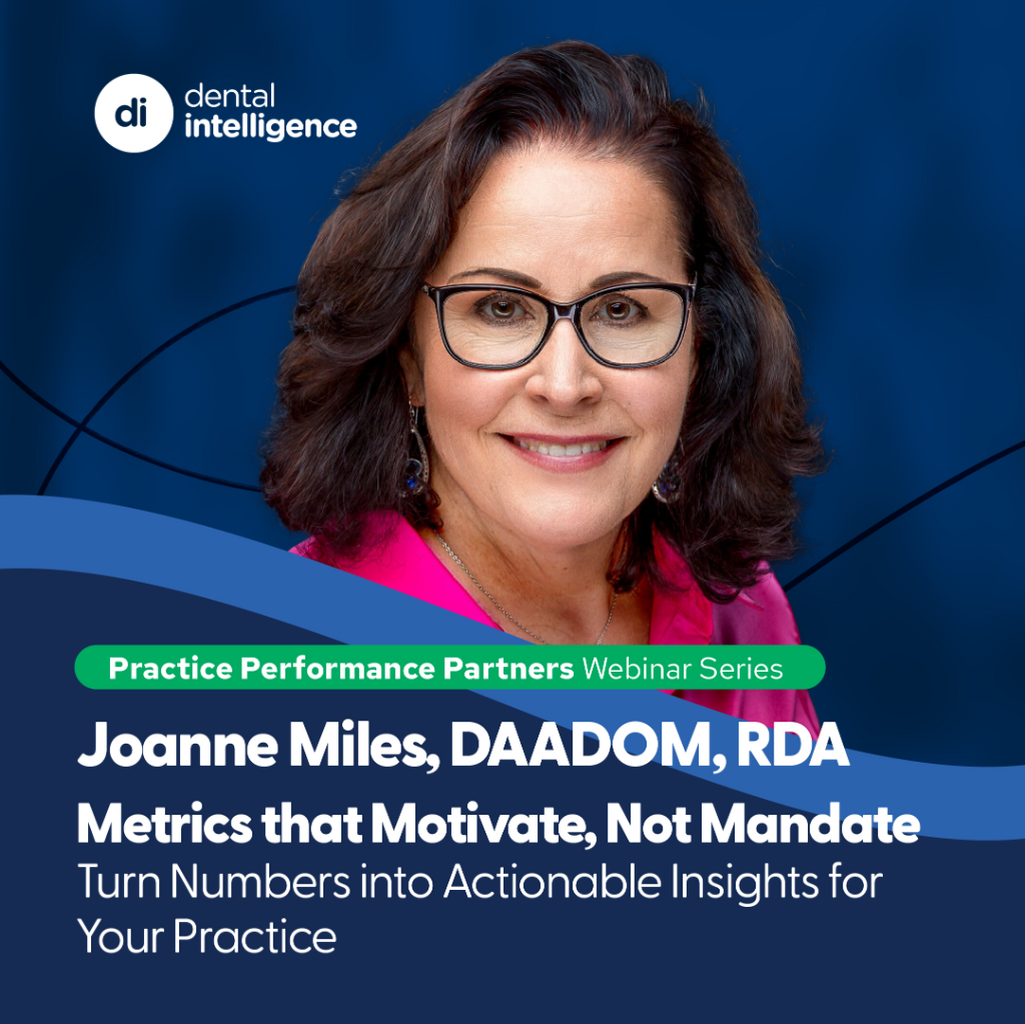 di dental intelligence

Practice Performance Partners Webinar Series

Joanne Miles, DAADOM, RDA

Metrics that Motivate, Not Mandate

Turn Numbers into Actionable Insights for Your Practice